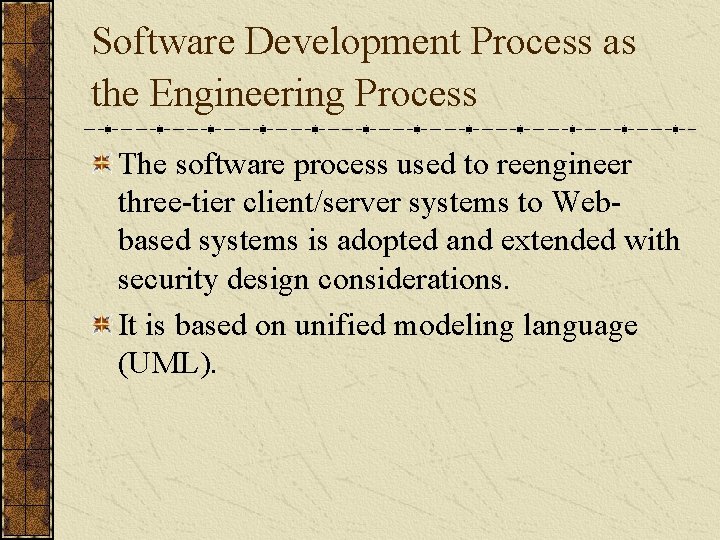 Software Development Process as the Engineering Process

The software process used to reengineer three-tier client/server systems to Web-based systems is adopted and extended with security design considerations.

It is based on unified modeling language (UML).